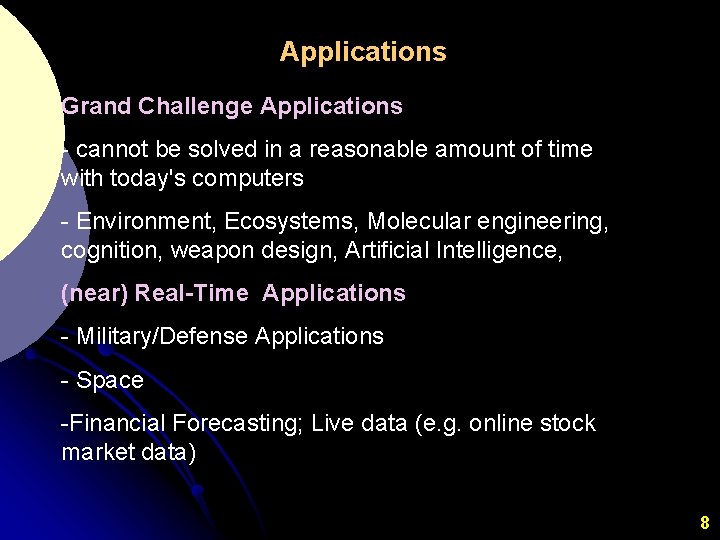 Applications

Grand Challenge Applications

- cannot be solved in a reasonable amount of time with today's computers

- Environment, Ecosystems, Molecular engineering, cognition, weapon design, Artificial Intelligence,

(near) Real-Time Applications

- Military/Defense Applications

- Space

-Financial Forecasting; Live data (e.g. online stock market data)

8